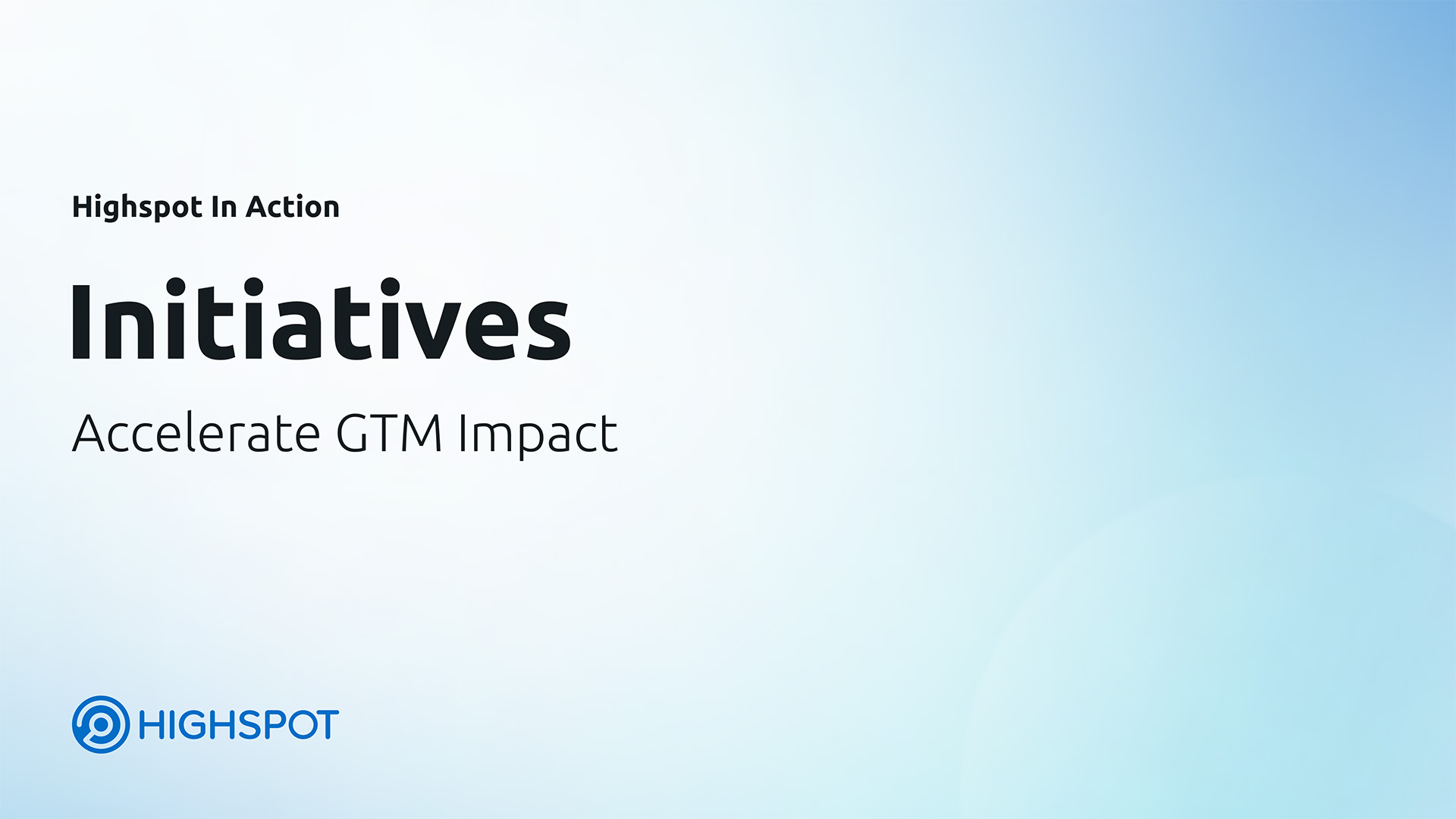 Highspot In Action

Initiatives

Accelerate GTM Impact

HIGHSPOT